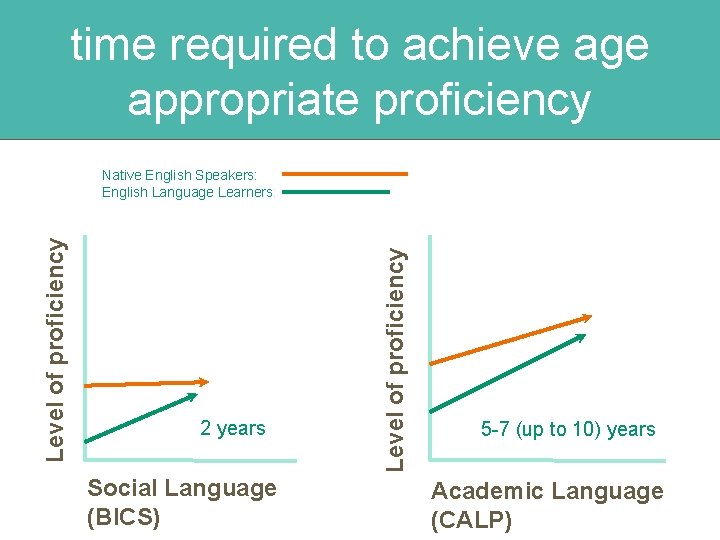 time required to achieve age appropriate proficiency

Native English Speakers:
English Language Learners

Level of proficiency

2 years

Social Language (BICS)

Level of proficiency

5-7 (up to 10) years

Academic Language (CALP)